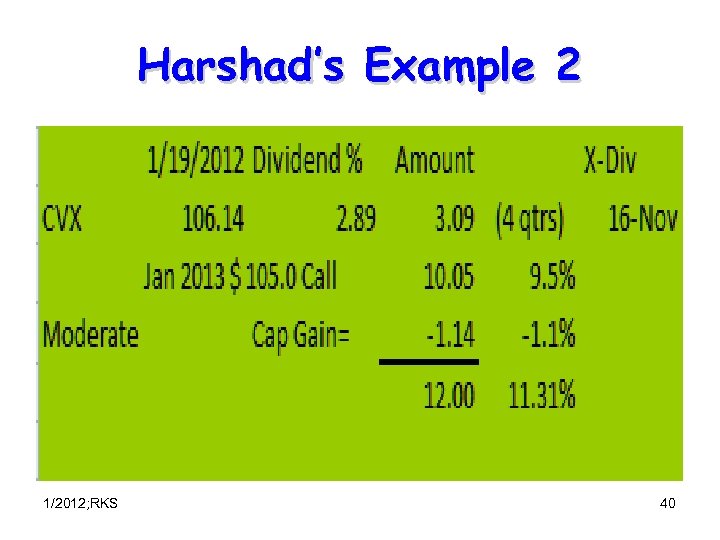 Harshad's Example 2

| | 1/19/2012 | Dividend % | Amount | | X-Div |
|---|---|---|---|---|---|
| CVX | 106.14 | 2.89 | 3.09 | (4 qtrs) | 16-Nov |
| | Jan 2013 $ 105.0 Call | | 10.05 | 9.5% | |
| Moderate | | Cap Gain= | -1.14 | -1.1% | |
| | | | 12.00 | 11.31% | |

1/2012;RKS

40